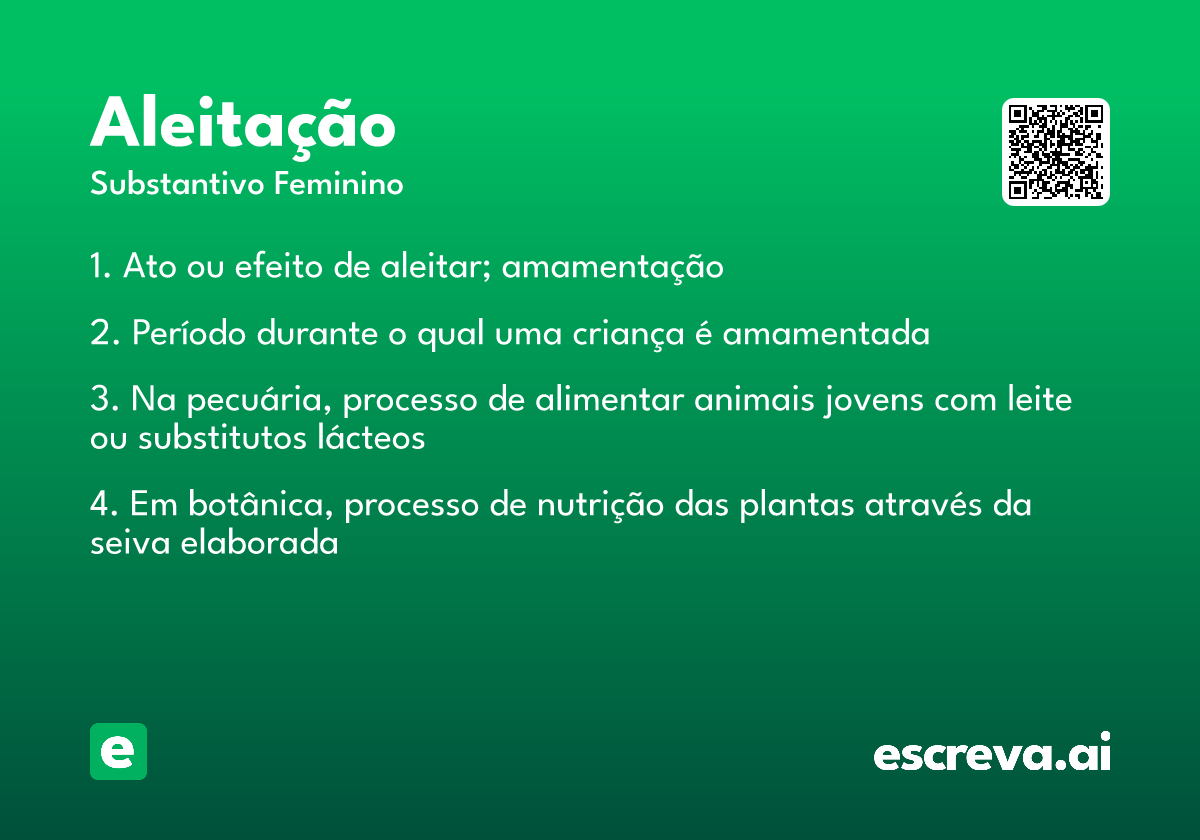 Aleitação
Substantivo Feminino

1. Ato ou efeito de aleitar; amamentação

2. Período durante o qual uma criança é amamentada

3. Na pecuária, processo de alimentar animais jovens com leite ou substitutos lácteos

4. Em botânica, processo de nutrição das plantas através da seiva elaborada

e

escreva.ai